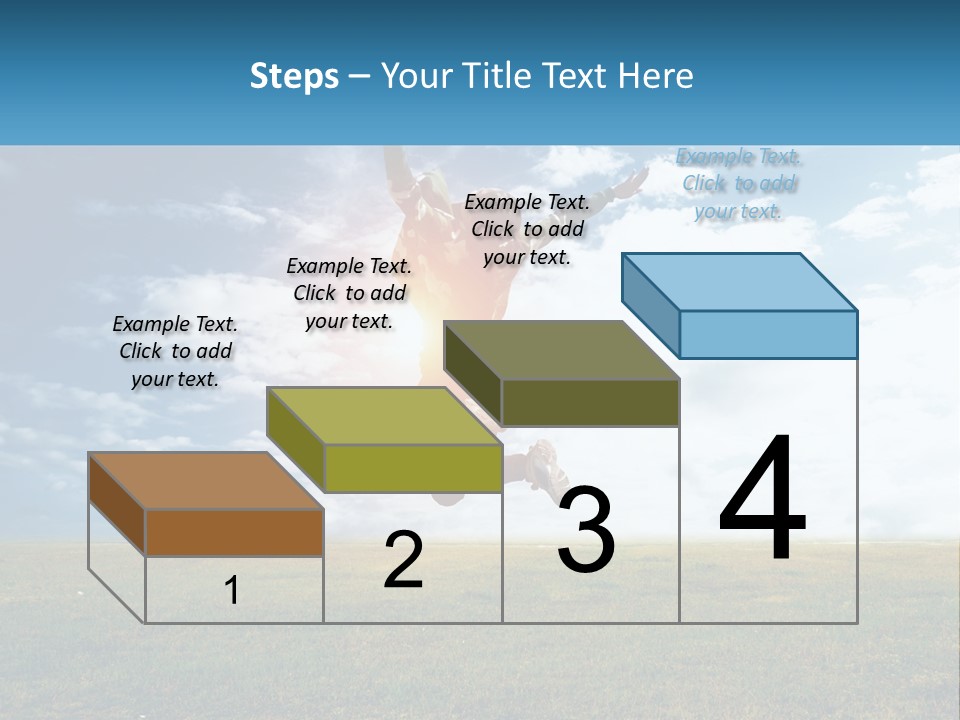 Steps – Your Title Text Here

Example Text. Click to add your text.

Example Text. Click to add your text.

Example Text. Click to add your text.

Example Text. Click to add your text.

1

2

3

4